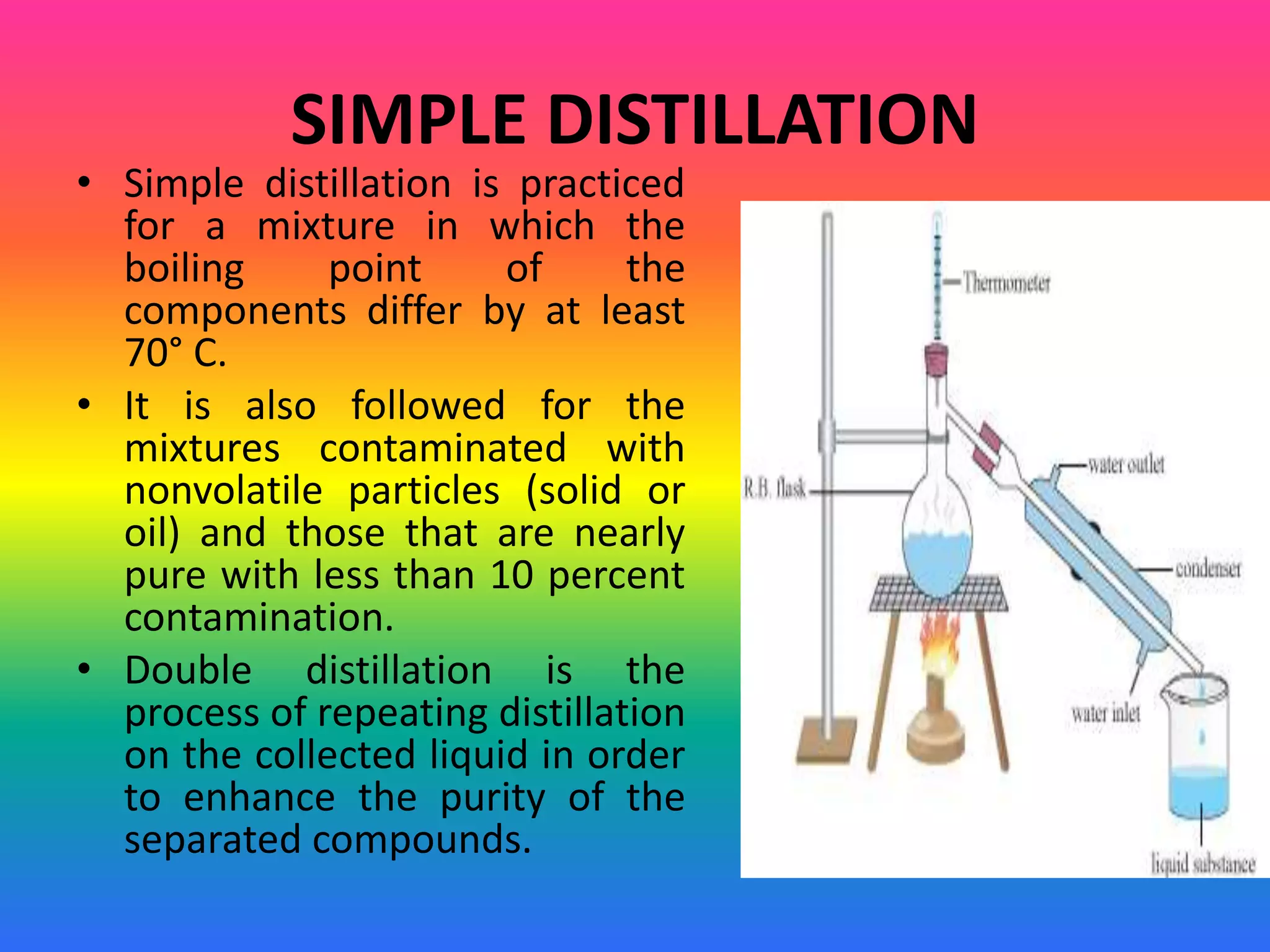 SIMPLE DISTILLATION

• Simple distillation is practiced for a mixture in which the boiling point of the components differ by at least 70° C.

• It is also followed for the mixtures contaminated with nonvolatile particles (solid or oil) and those that are nearly pure with less than 10 percent contamination.

• Double distillation is the process of repeating distillation on the collected liquid in order to enhance the purity of the separated compounds.

Thermometer
R.B. flask
water outlet
condenser
water inlet
liquid substance